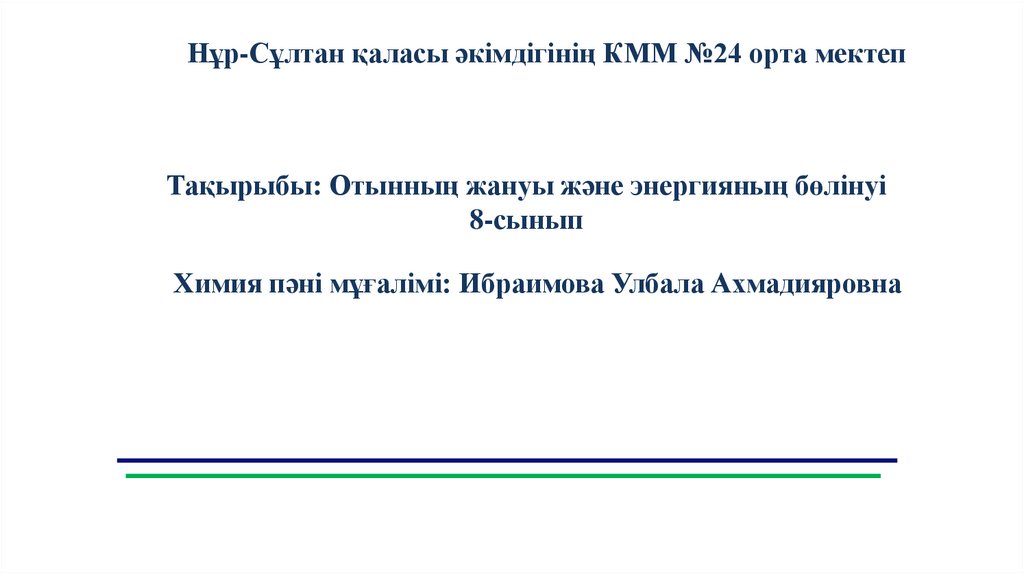 Нұр-Сұлтан қаласы әкімдігінің КММ №24 орта мектеп

Тақырыбы: Отынның жануы және энергияның бөлінуі
8-сынып

Химия пәні мұғалімі: Ибраимова Улбала Ахмадияровна